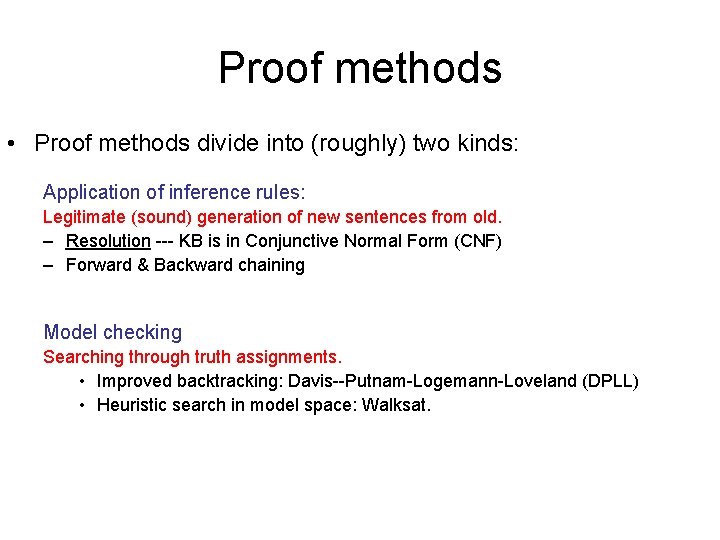 Proof methods

• Proof methods divide into (roughly) two kinds:

Application of inference rules:
Legitimate (sound) generation of new sentences from old.
– Resolution --- KB is in Conjunctive Normal Form (CNF)
– Forward & Backward chaining

Model checking
Searching through truth assignments.
• Improved backtracking: Davis--Putnam-Logemann-Loveland (DPLL)
• Heuristic search in model space: Walksat.